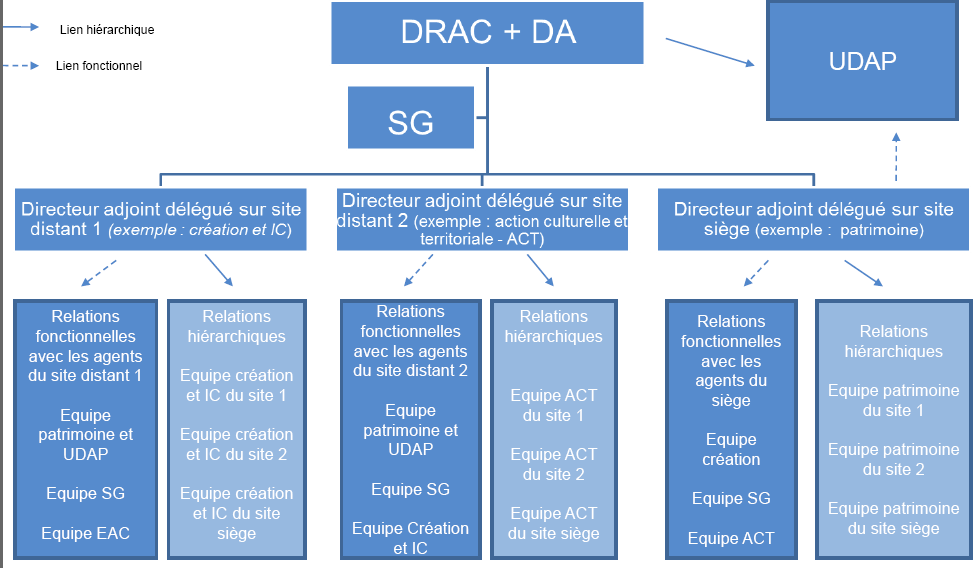 Lien hiérarchique

Lien fonctionnel

DRAC + DA

UDAP

SG

Directeur adjoint délégué sur site distant 1 (exemple : création et IC)

Directeur adjoint délégué sur site distant 2 (exemple : action culturelle et territoriale - ACT)

Directeur adjoint délégué sur site siège (exemple : patrimoine)

Relations fonctionnelles avec les agents du site distant 1

Equipe patrimoine et UDAP

Equipe SG

Equipe EAC

Relations hiérarchiques

Equipe création et IC du site 1

Equipe création et IC du site 2

Equipe création et IC du site siège

Relations fonctionnelles avec les agents du site distant 2

Equipe patrimoine et UDAP

Equipe SG

Equipe Création et IC

Relations hiérarchiques

Equipe ACT du site 1

Equipe ACT du site 2

Equipe ACT du site siège

Relations fonctionnelles avec les agents du siège

Equipe création

Equipe SG

Equipe ACT

Relations hiérarchiques

Equipe patrimoine du site 1

Equipe patrimoine du site 2

Equipe patrimoine du site siège